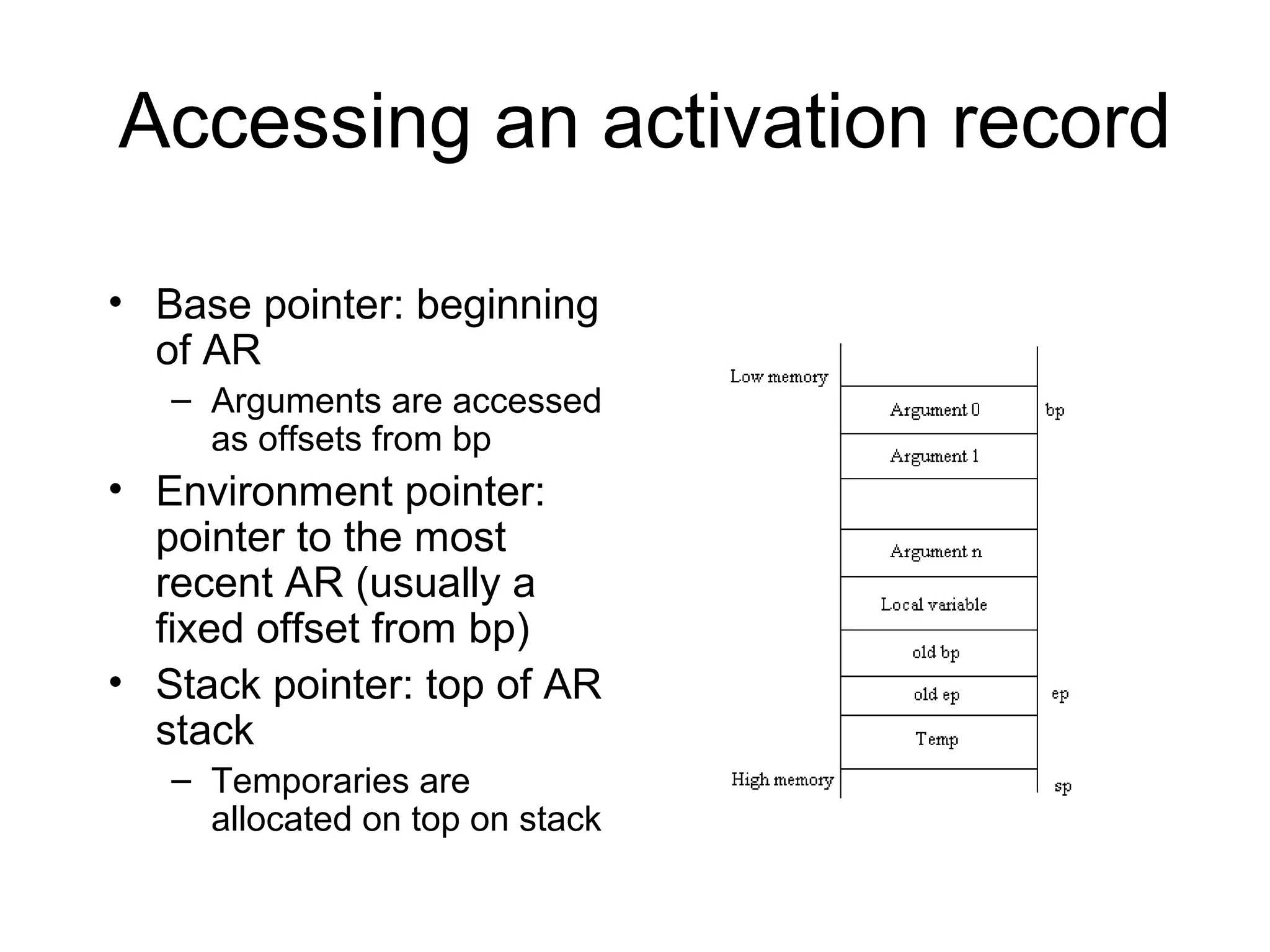 Accessing an activation record

• Base pointer: beginning of AR
  – Arguments are accessed as offsets from bp
• Environment pointer: pointer to the most recent AR (usually a fixed offset from bp)
• Stack pointer: top of AR stack
  – Temporaries are allocated on top on stack

Low memory
Argument 0
bp
Argument 1
Argument n
Local variable
old bp
old ep
ep
Temp
High memory
sp